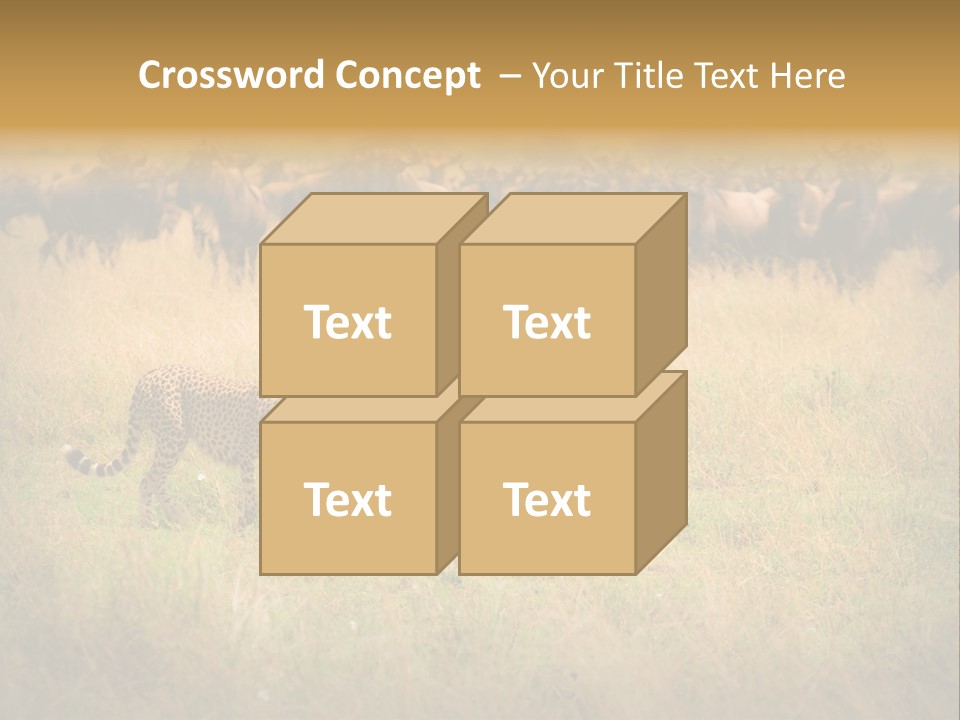 Crossword Concept – Your Title Text Here

Text

Text

Text

Text